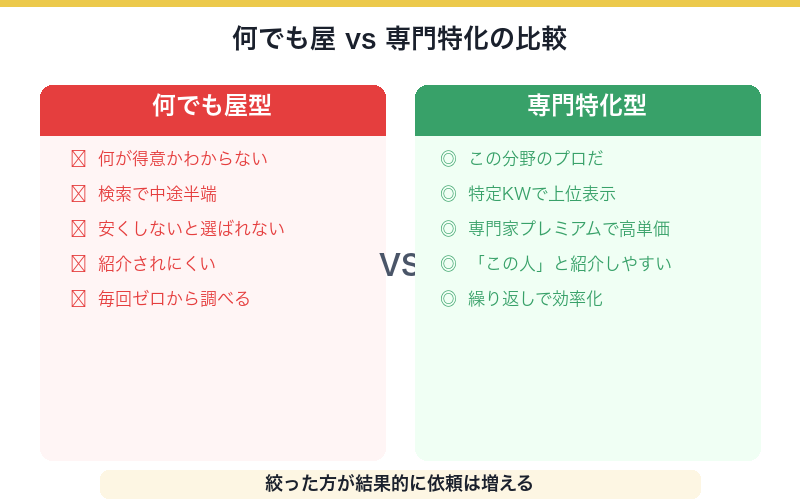 何でも屋 vs 専門特化の比較

何でも屋型

☒ 何が得意かわからない
☒ 検索で中途半端
☒ 安くしないと選ばれない
☒ 紹介されにくい
☒ 毎回ゼロから調べる

VS

専門特化型

◎ この分野のプロだ
◎ 特定KWで上位表示
◎ 専門家プレミアムで高単価
◎ 「この人」と紹介しやすい
◎ 繰り返しで効率化

絞った方が結果的に依頼は増える